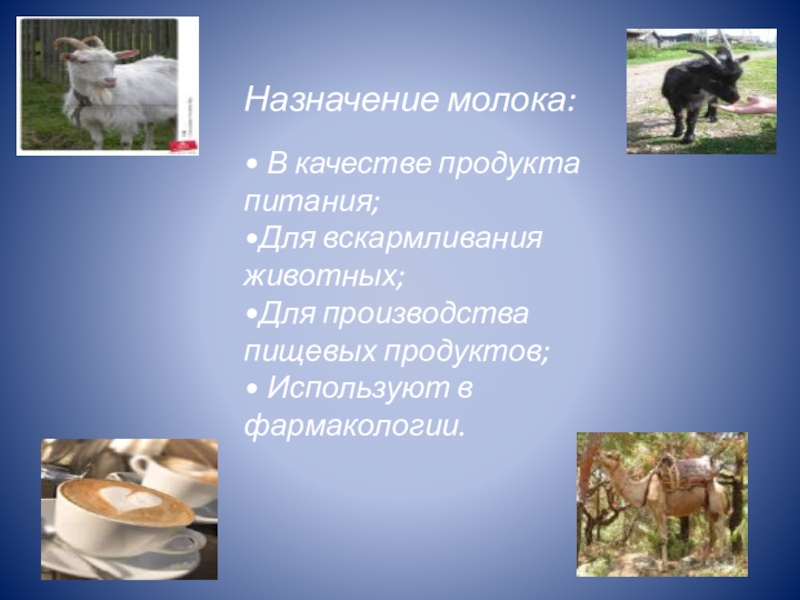 Назначение молока:

• В качестве продукта питания;
•Для вскармливания животных;
•Для производства пищевых продуктов;
• Используют в фармакологии.